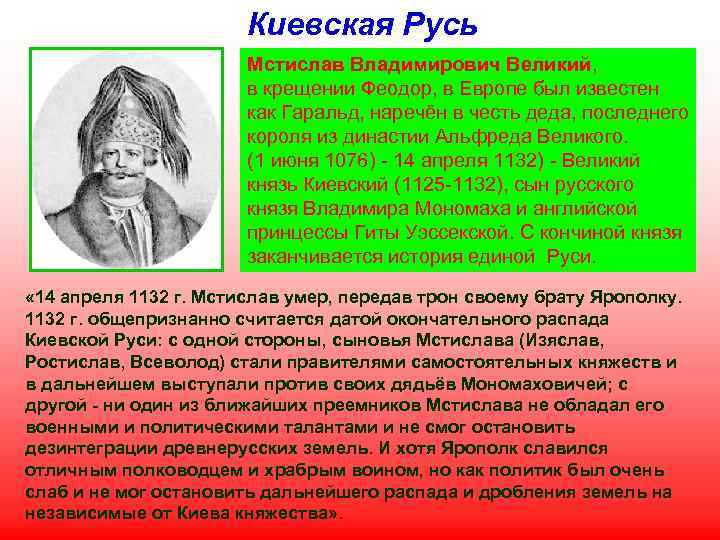 Киевская Русь

Мстислав Владимирович Великий, в крещении Феодор, в Европе был известен как Гаральд, наречён в честь деда, последнего короля из династии Альфреда Великого. (1 июня 1076) - 14 апреля 1132) - Великий князь Киевский (1125-1132), сын русского князя Владимира Мономаха и английской принцессы Гиты Уэссекской. С кончиной князя заканчивается история единой Руси.

«14 апреля 1132 г. Мстислав умер, передав трон своему брату Ярополку. 1132 г. общепризнанно считается датой окончательного распада Киевской Руси: с одной стороны, сыновья Мстислава (Изяслав, Ростислав, Всеволод) стали правителями самостоятельных княжеств и в дальнейшем выступали против своих дядьёв Мономаховичей; с другой - ни один из ближайших преемников Мстислава не обладал его военными и политическими талантами и не смог остановить дезинтеграции древнерусских земель. И хотя Ярополк славился отличным полководцем и храбрым воином, но как политик был очень слаб и не мог остановить дальнейшего распада и дробления земель на независимые от Киева княжества».